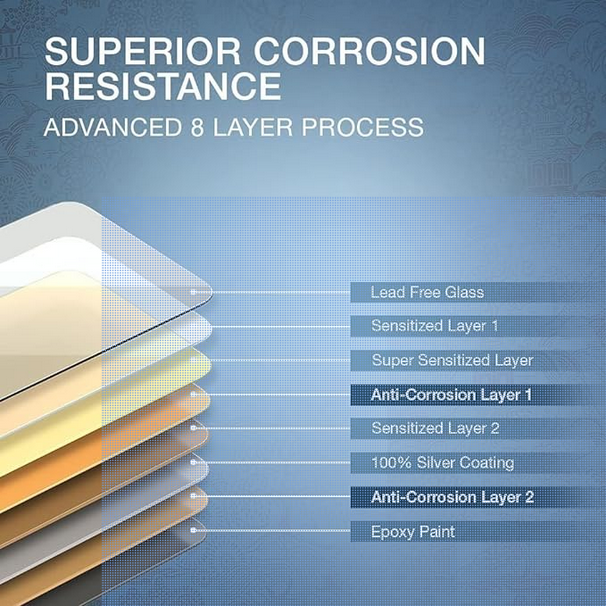 SUPERIOR CORROSION RESISTANCE
ADVANCED 8 LAYER PROCESS

Lead Free Glass
Sensitized Layer 1
Super Sensitized Layer
Anti-Corrosion Layer 1
Sensitized Layer 2
100% Silver Coating
Anti-Corrosion Layer 2
Epoxy Paint